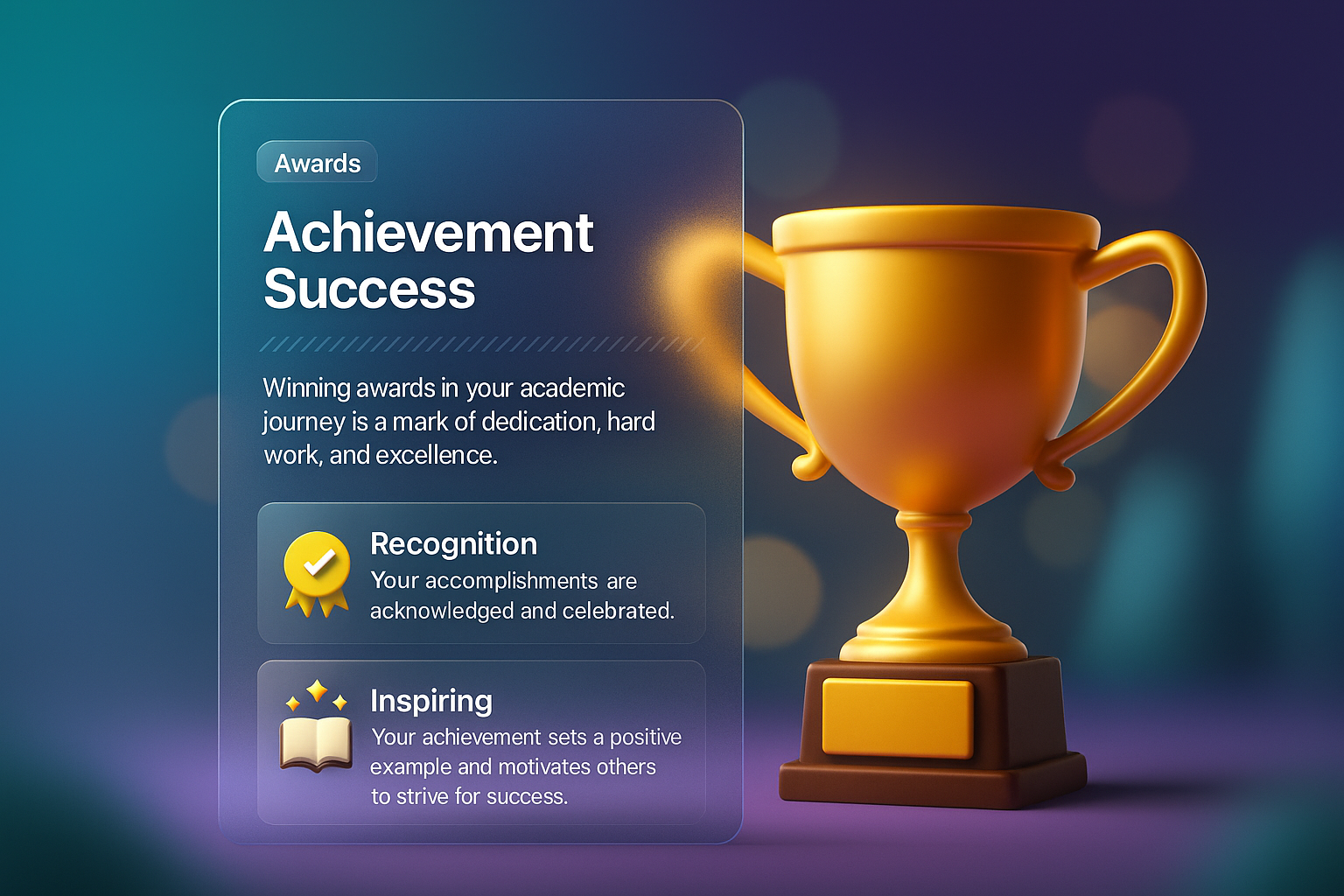 Awards

Achievement Success

Winning awards in your academic journey is a mark of dedication, hard work, and excellence.

Recognition
Your accomplishments are acknowledged and celebrated.

Inspiring
Your achievement sets a positive example and motivates others to strive for success.